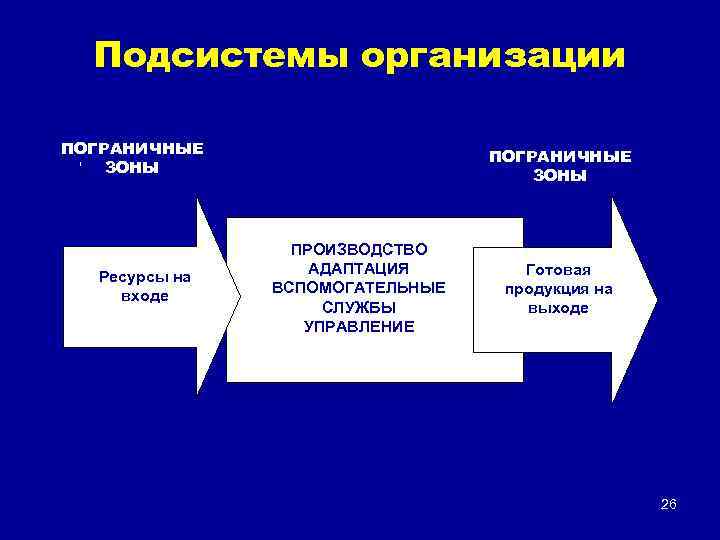 Подсистемы организации

ПОГРАНИЧНЫЕ ЗОНЫ

ПОГРАНИЧНЫЕ ЗОНЫ

Ресурсы на входе

ПРОИЗВОДСТВО
АДАПТАЦИЯ
ВСПОМОГАТЕЛЬНЫЕ СЛУЖБЫ
УПРАВЛЕНИЕ

Готовая продукция на выходе

26